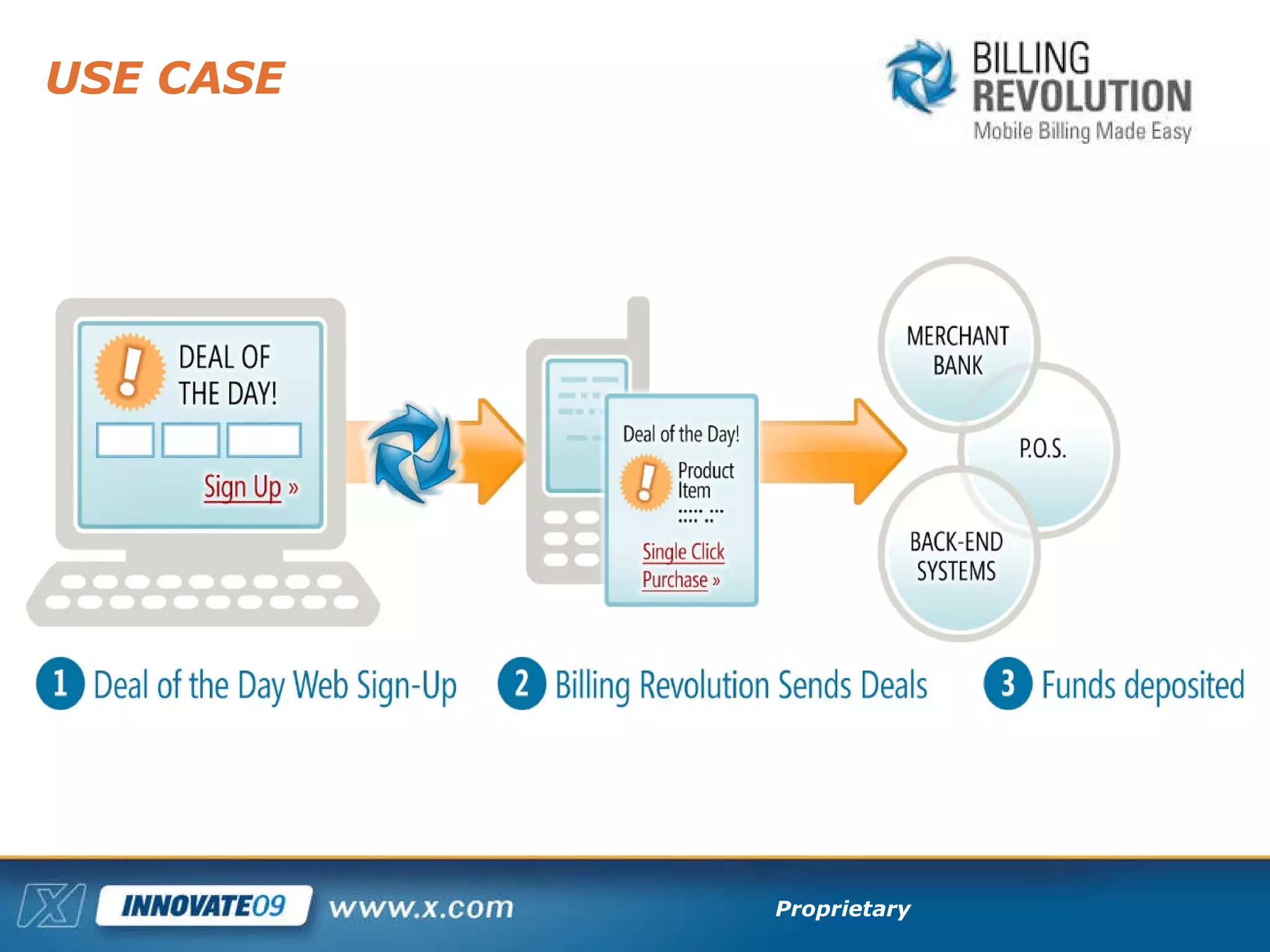 USE CASE

BILLING REVOLUTION
Mobile Billing Made Easy

DEAL OF THE DAY!

Sign Up »

Deal of the Day!

Product Item

Single Click Purchase »

MERCHANT BANK

P.O.S.

BACK-END SYSTEMS

1 Deal of the Day Web Sign-Up

2 Billing Revolution Sends Deals

3 Funds deposited

X INNOVATE09 www.x.com

Proprietary